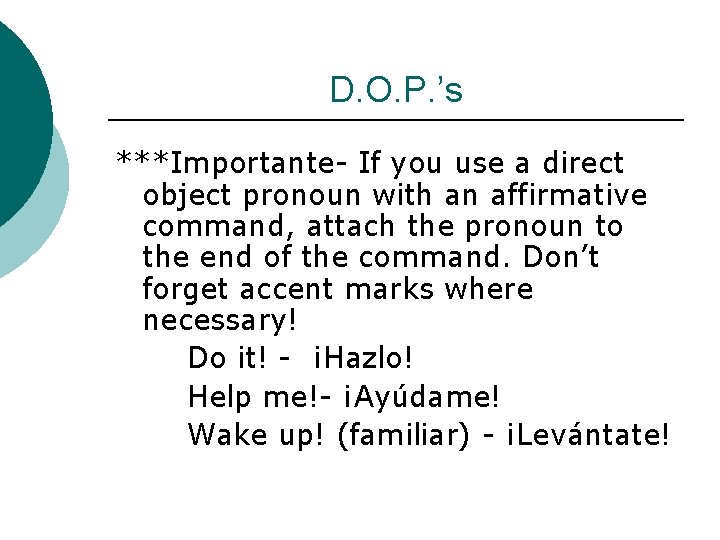 D.O.P.'s

***Importante- If you use a direct object pronoun with an affirmative command, attach the pronoun to the end of the command. Don't forget accent marks where necessary!

Do it! - ¡Hazlo!

Help me!- ¡Ayúdame!

Wake up! (familiar) - ¡Levántate!